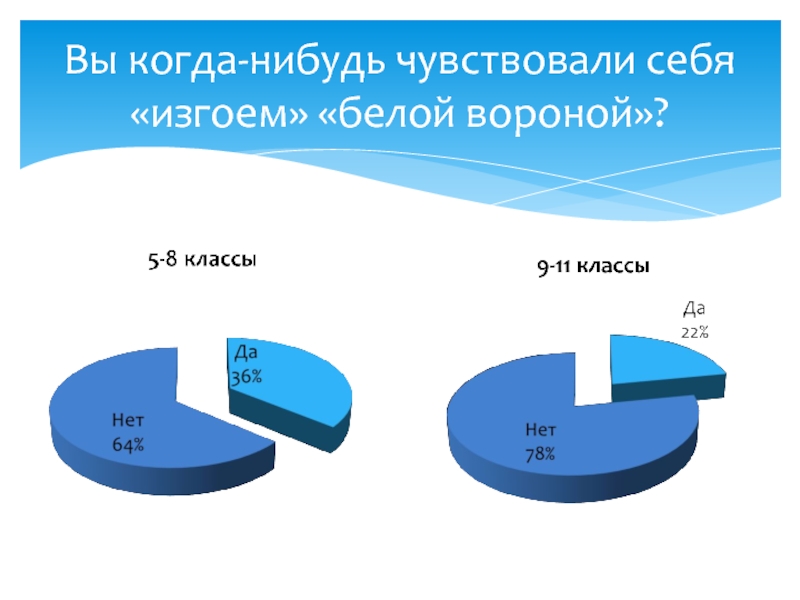 Вы когда-нибудь чувствовали себя «изгоем» «белой вороной»?

5-8 классы

Да
36%

Нет
64%

9-11 классы

Да
22%

Нет
78%